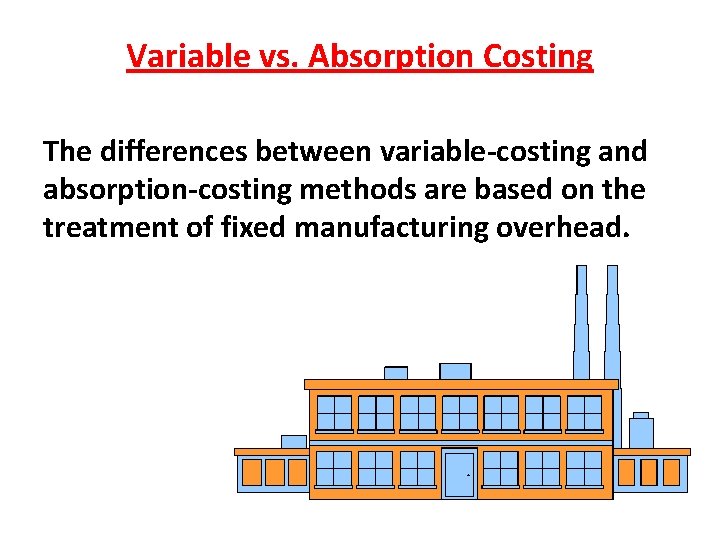 Variable vs. Absorption Costing

The differences between variable-costing and absorption-costing methods are based on the treatment of fixed manufacturing overhead.